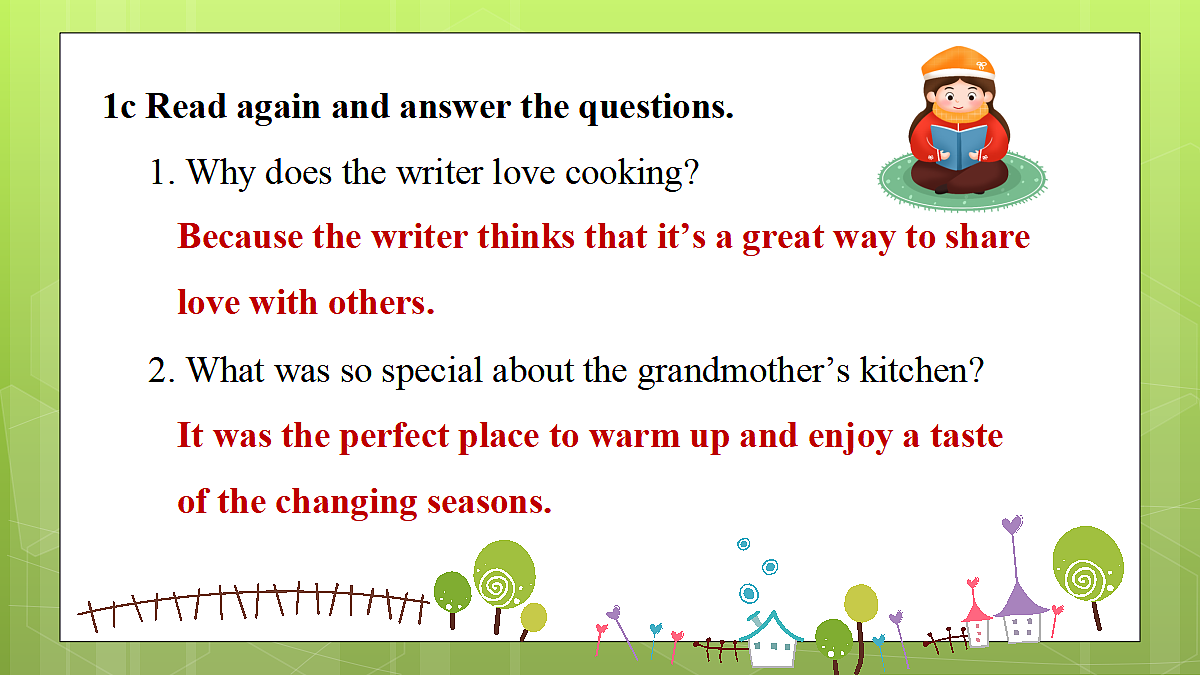 1c Read again and answer the questions.

1. Why does the writer love cooking?

Because the writer thinks that it’s a great way to share love with others.

2. What was so special about the grandmother’s kitchen?

It was the perfect place to warm up and enjoy a taste of the changing seasons.